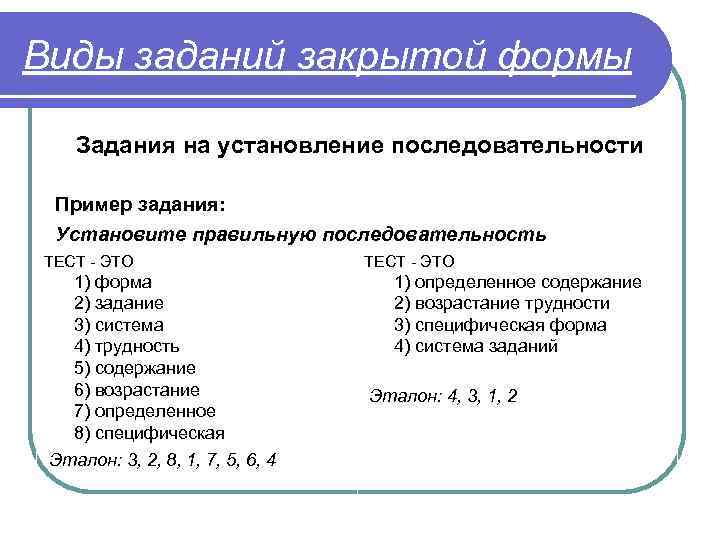 Виды заданий закрытой формы

Задания на установление последовательности

Пример задания:

Установите правильную последовательность

ТЕСТ - ЭТО
1) форма
2) задание
3) система
4) трудность
5) содержание
6) возрастание
7) определенное
8) специфическая

Эталон: 3, 2, 8, 1, 7, 5, 6, 4

ТЕСТ - ЭТО
1) определенное содержание
2) возрастание трудности
3) специфическая форма
4) система заданий

Эталон: 4, 3, 1, 2